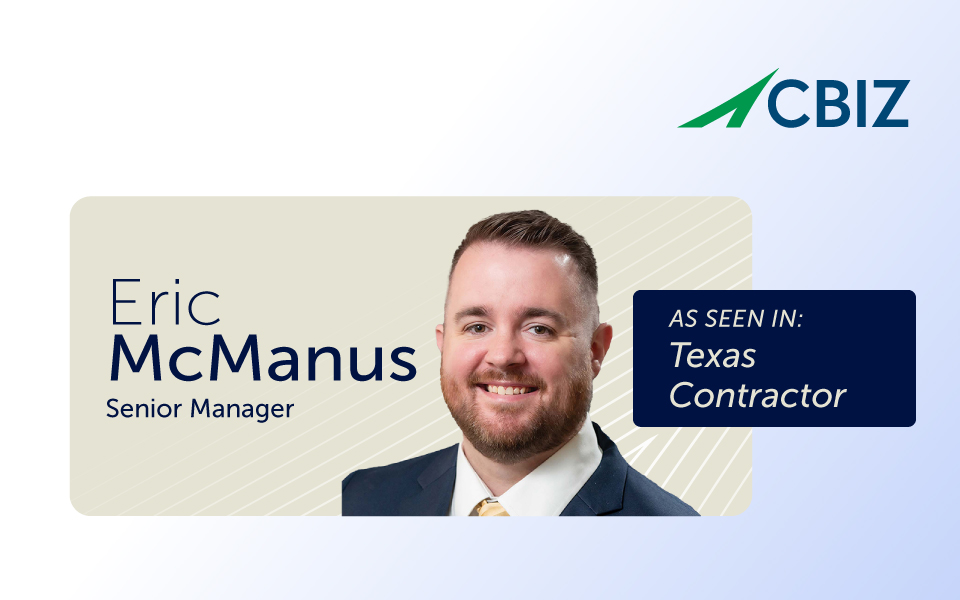 CBIZ

Eric
McManus
Senior Manager

AS SEEN IN:
Texas
Contractor